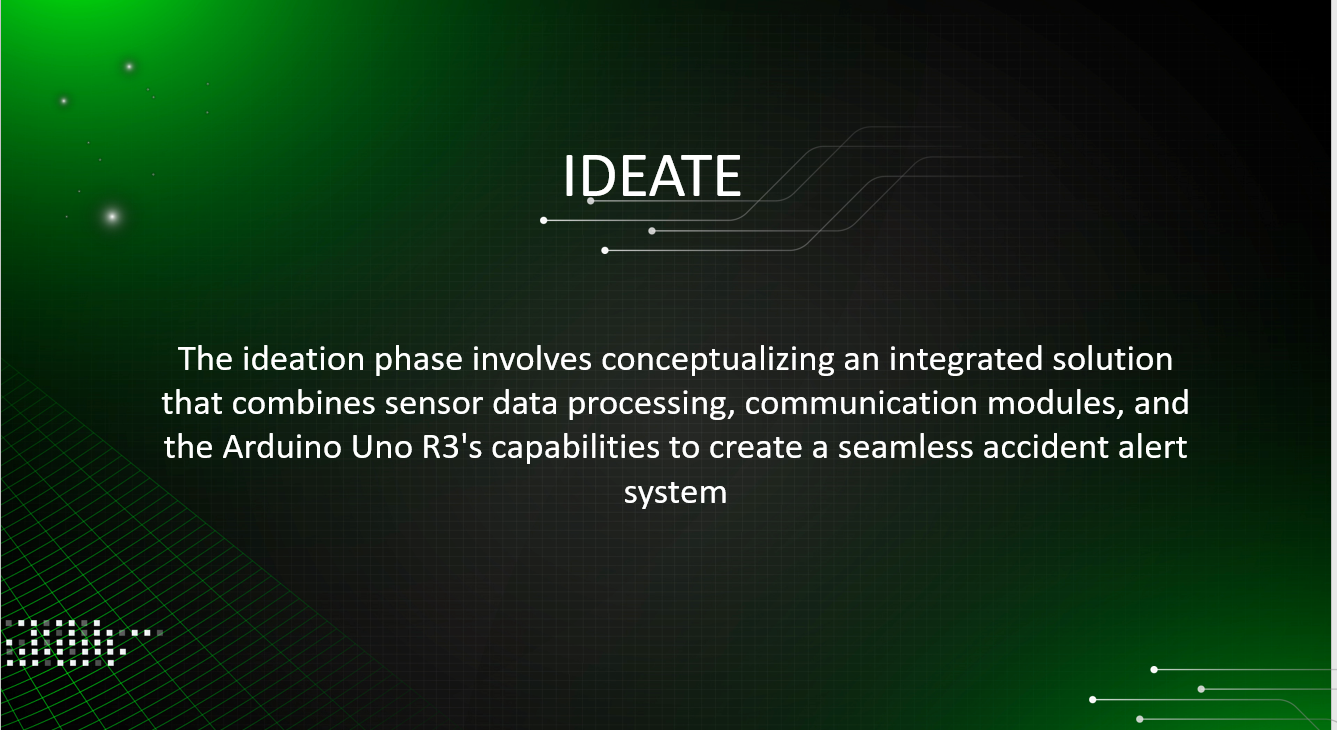 IDEATE

The ideation phase involves conceptualizing an integrated solution that combines sensor data processing, communication modules, and the Arduino Uno R3's capabilities to create a seamless accident alert system